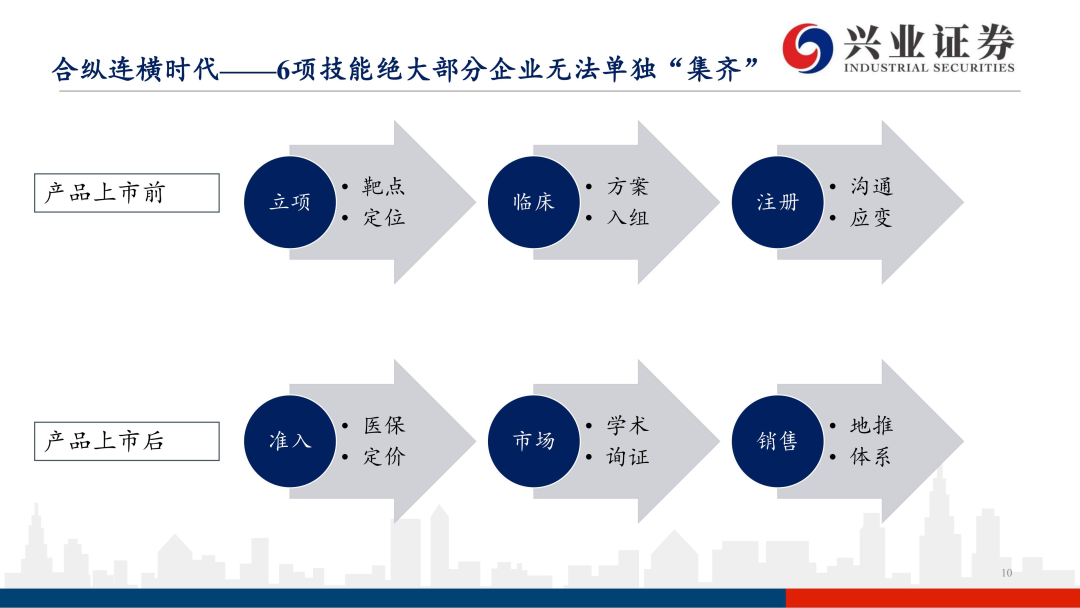 合纵连横时代——6项技能绝大部分企业无法单独“集齐”

兴业证券
INDUSTRIAL SECURITIES

产品上市前

立项
• 靶点
• 定位

临床
• 方案
• 入组

注册
• 沟通
• 应变

产品上市后

准入
• 医保
• 定价

市场
• 学术
• 询证

销售
• 地推
• 体系

10